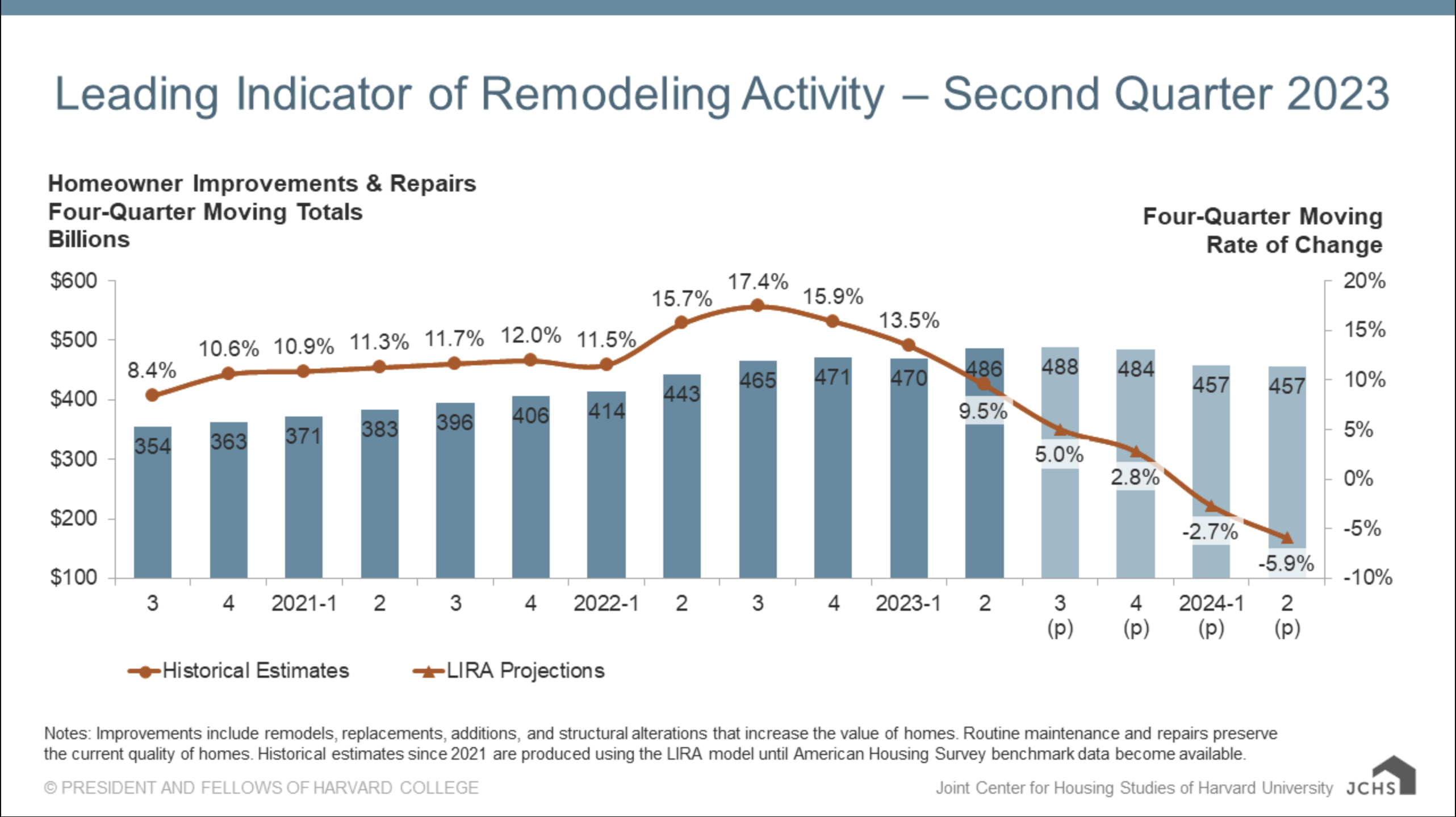 Leading Indicator of Remodeling Activity – Second Quarter 2023

Homeowner Improvements & Repairs
Four-Quarter Moving Totals
Billions

Four-Quarter Moving Rate of Change

$600
$500
$400
$300
$200
$100

20%
15%
10%
5%
0%
-5%
-10%

8.4%
10.6%
10.9%
11.3%
11.7%
12.0%
11.5%
15.7%
17.4%
15.9%
13.5%
9.5%
5.0%
2.8%
-2.7%
-5.9%

354
363
371
383
396
406
414
443
465
471
470
486
488
484
457
457

3
4
2021-1
2
3
4
2022-1
2
3
4
2023-1
2
3 (p)
4 (p)
2024-1 (p)
2 (p)

Historical Estimates
LIRA Projections

Notes: Improvements include remodels, replacements, additions, and structural alterations that increase the value of homes. Routine maintenance and repairs preserve the current quality of homes. Historical estimates since 2021 are produced using the LIRA model until American Housing Survey benchmark data become available.

© PRESIDENT AND FELLOWS OF HARVARD COLLEGE

Joint Center for Housing Studies of Harvard University JCHS